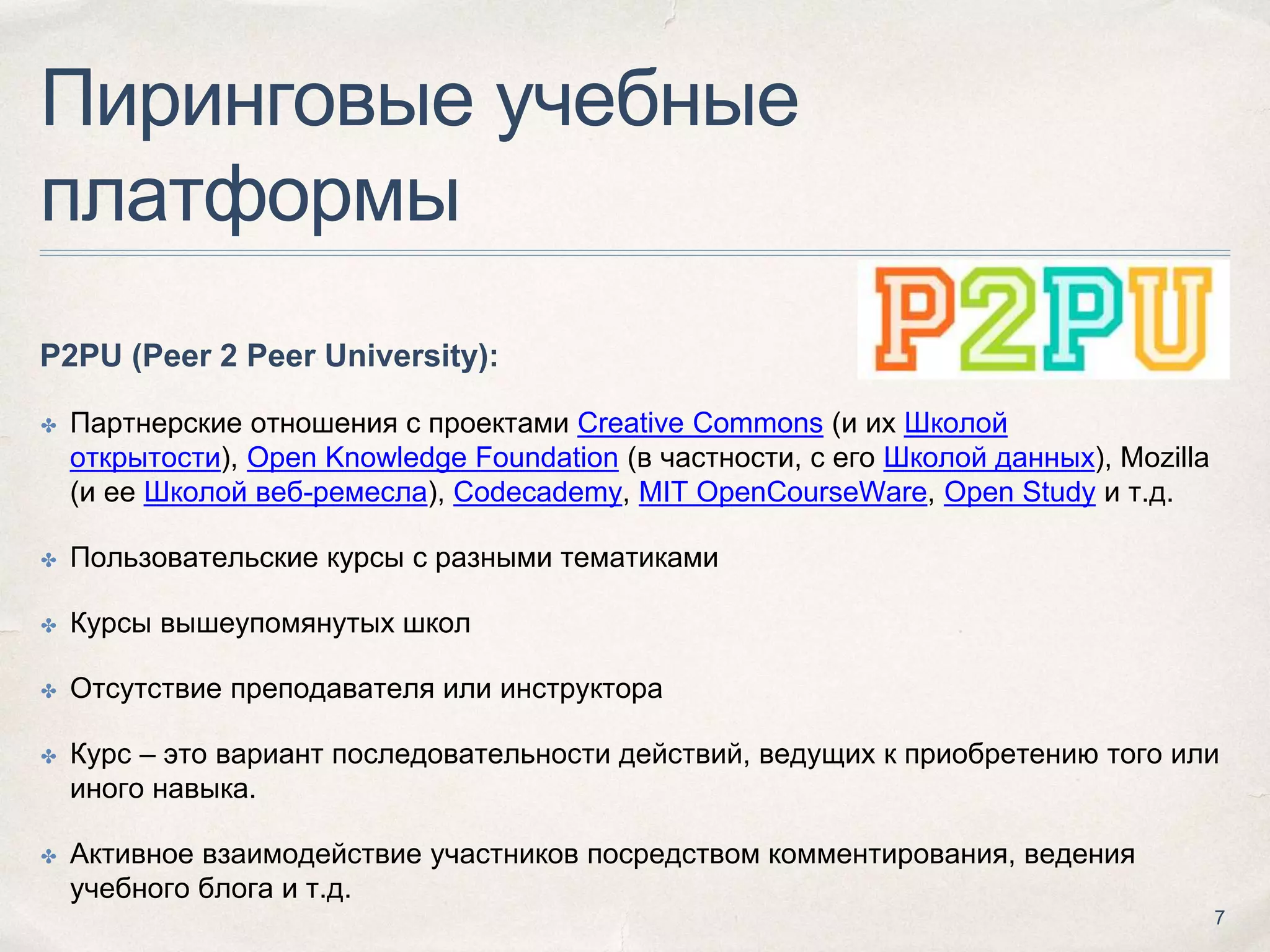 Пиринговые учебные платформы

P2PU

P2PU (Peer 2 Peer University):

✤ Партнерские отношения с проектами Creative Commons (и их Школой открытости), Open Knowledge Foundation (в частности, с его Школой данных), Mozilla (и ее Школой веб-ремесла), Codecademy, MIT OpenCourseWare, Open Study и т.д.

✤ Пользовательские курсы с разными тематиками

✤ Курсы вышеупомянутых школ

✤ Отсутствие преподавателя или инструктора

✤ Курс – это вариант последовательности действий, ведущих к приобретению того или иного навыка.

✤ Активное взаимодействие участников посредством комментирования, ведения учебного блога и т.д.

7